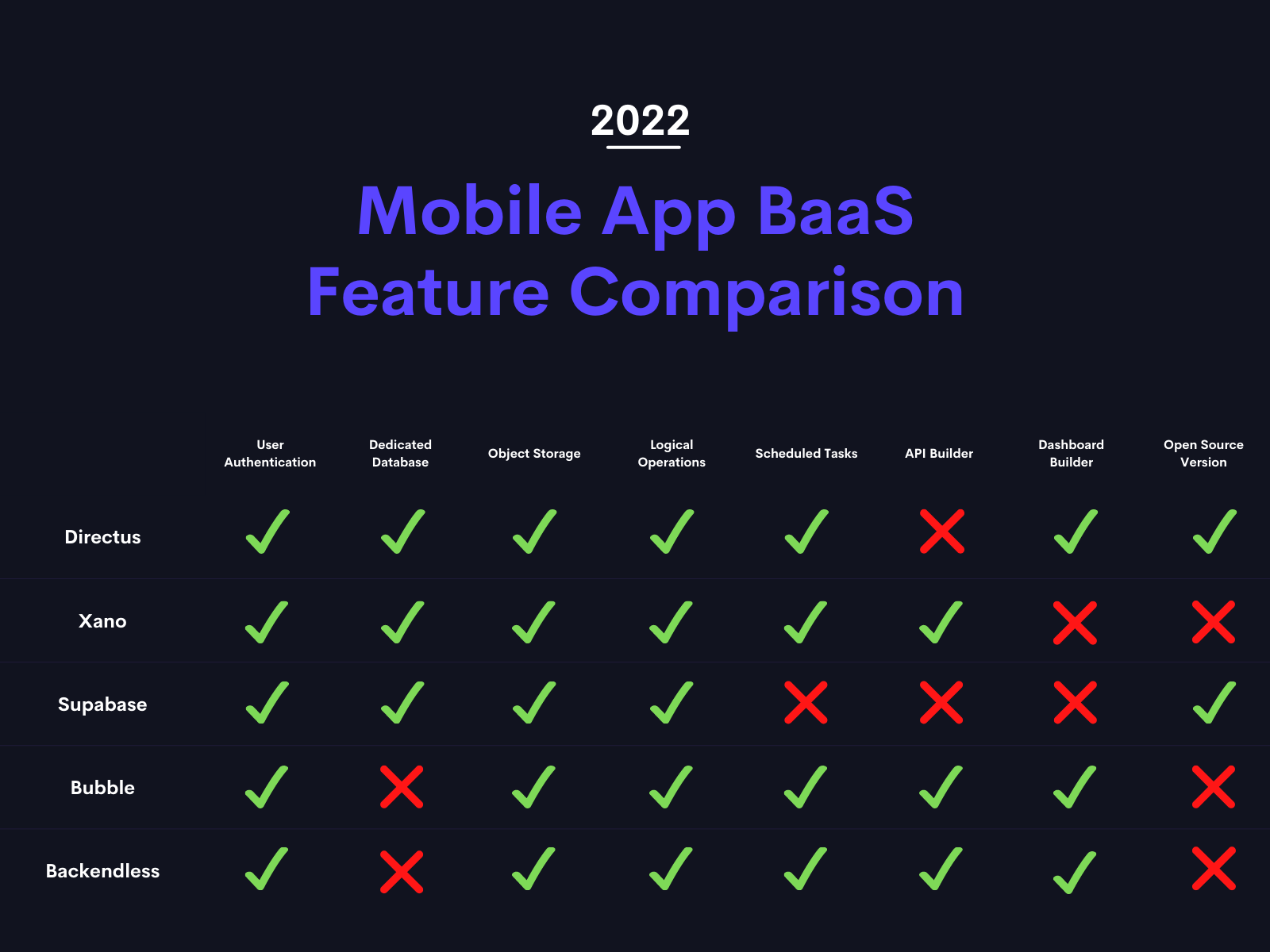 2022

Mobile App BaaS Feature Comparison

| | User Authentication | Dedicated Database | Object Storage | Logical Operations | Scheduled Tasks | API Builder | Dashboard Builder | Open Source Version |
|---|---|---|---|---|---|---|---|---|
| Directus | ✓ | ✓ | ✓ | ✓ | ✓ | ✗ | ✓ | ✓ |
| Xano | ✓ | ✓ | ✓ | ✓ | ✓ | ✓ | ✗ | ✗ |
| Supabase | ✓ | ✓ | ✓ | ✓ | ✗ | ✗ | ✗ | ✓ |
| Bubble | ✓ | ✗ | ✓ | ✓ | ✓ | ✓ | ✓ | ✗ |
| Backendless | ✓ | ✗ | ✓ | ✓ | ✓ | ✓ | ✓ | ✗ |